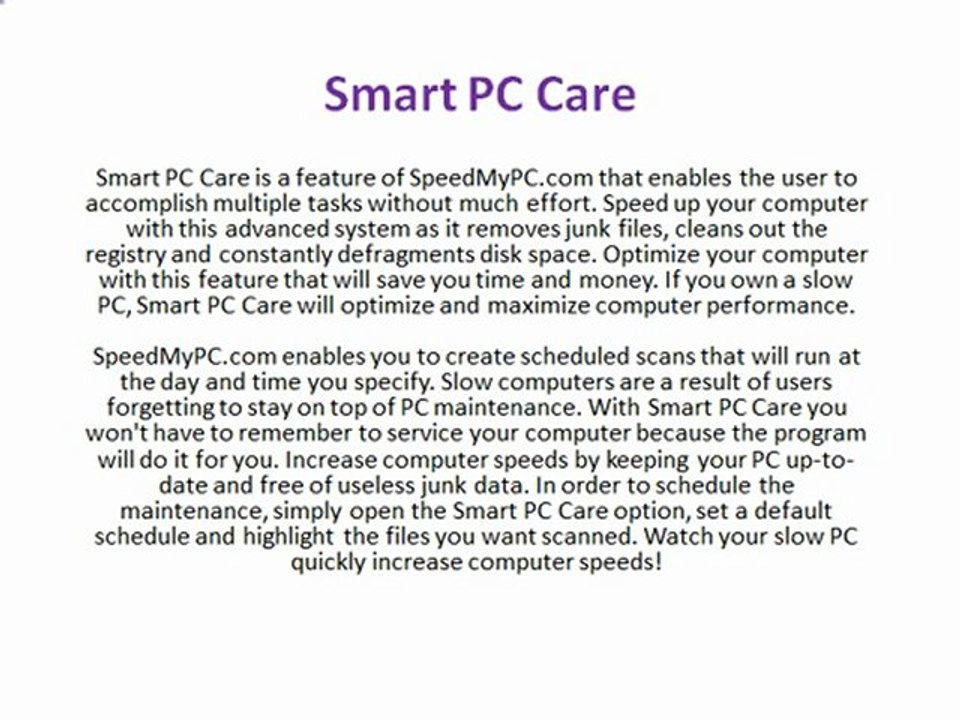 Smart PC Care

Smart PC Care is a feature of SpeedMyPC.com that enables the user to accomplish multiple tasks without much effort. Speed up your computer with this advanced system as it removes junk files, cleans out the registry and constantly defragments disk space. Optimize your computer with this feature that will save you time and money. If you own a slow PC, Smart PC Care will optimize and maximize computer performance.

SpeedMyPC.com enables you to create scheduled scans that will run at the day and time you specify. Slow computers are a result of users forgetting to stay on top of PC maintenance. With Smart PC Care you won't have to remember to service your computer because the program will do it for you. Increase computer speeds by keeping your PC up-to-date and free of useless junk data. In order to schedule the maintenance, simply open the Smart PC Care option, set a default schedule and highlight the files you want scanned. Watch your slow PC quickly increase computer speeds!